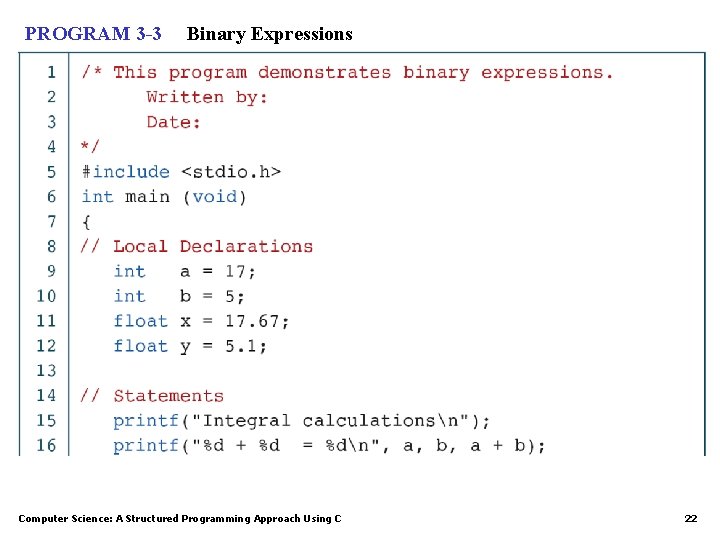 PROGRAM 3-3 Binary Expressions

1 /* This program demonstrates binary expressions.
2 Written by:
3 Date:
4 */
5 #include <stdio.h>
6 int main (void)
7 {
8 // Local Declarations
9 int a = 17;
10 int b = 5;
11 float x = 17.67;
12 float y = 5.1;
13
14 // Statements
15 printf("Integral calculations\n");
16 printf("%d + %d = %d\n", a, b, a + b);

Computer Science: A Structured Programming Approach Using C 22